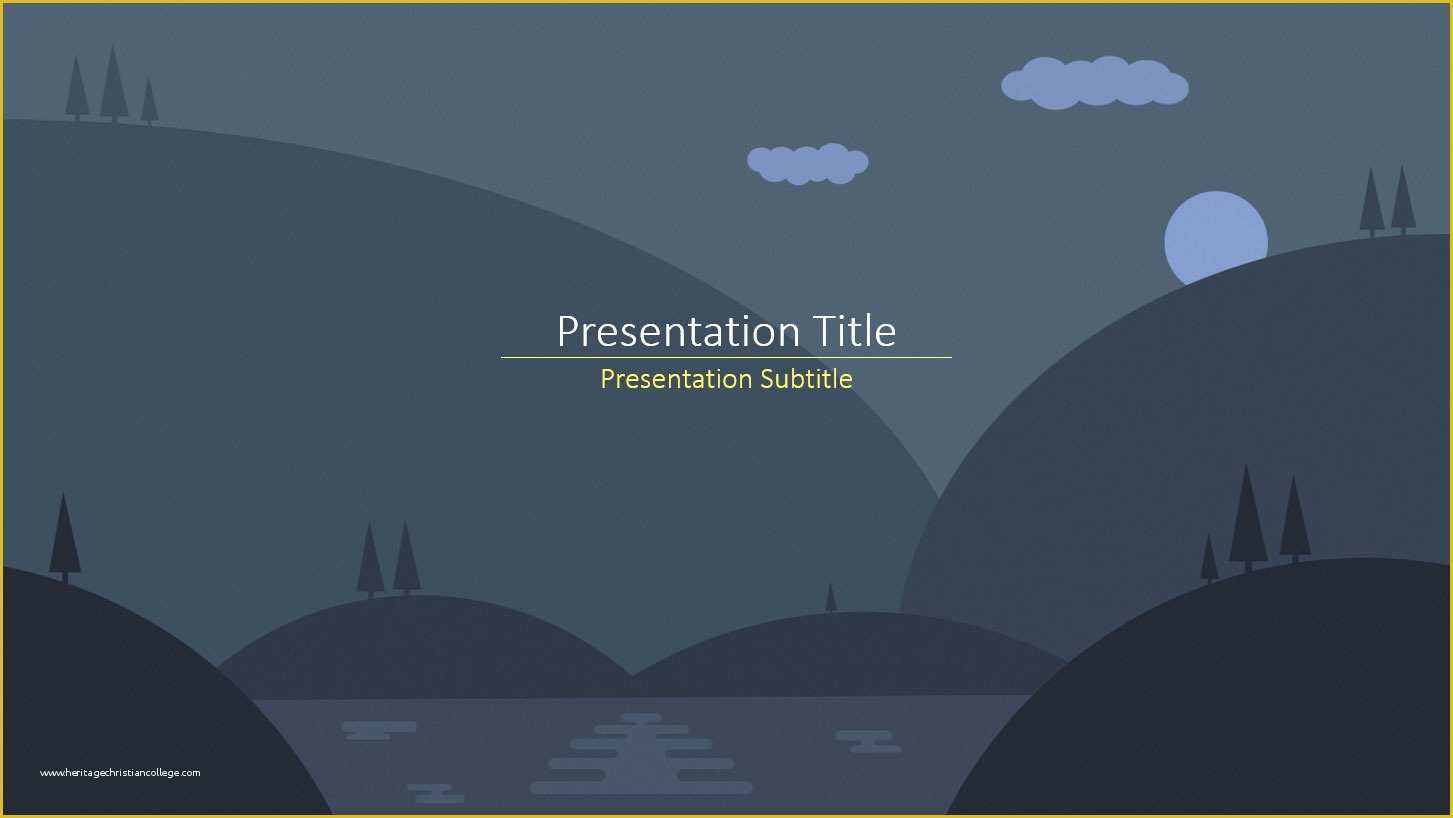 Presentation Title

Presentation Subtitle

www.heritagechristiancollege.com